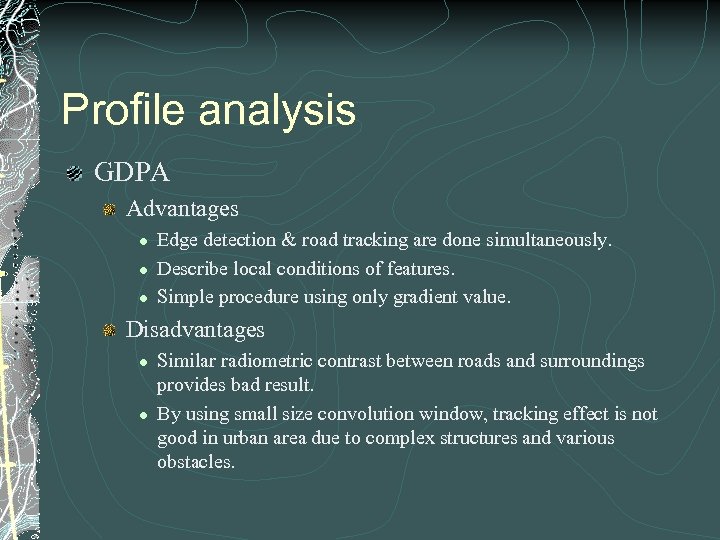 Profile analysis

GDPA

Advantages

- Edge detection & road tracking are done simultaneously.
- Describe local conditions of features.
- Simple procedure using only gradient value.

Disadvantages

- Similar radiometric contrast between roads and surroundings provides bad result.
- By using small size convolution window, tracking effect is not good in urban area due to complex structures and various obstacles.